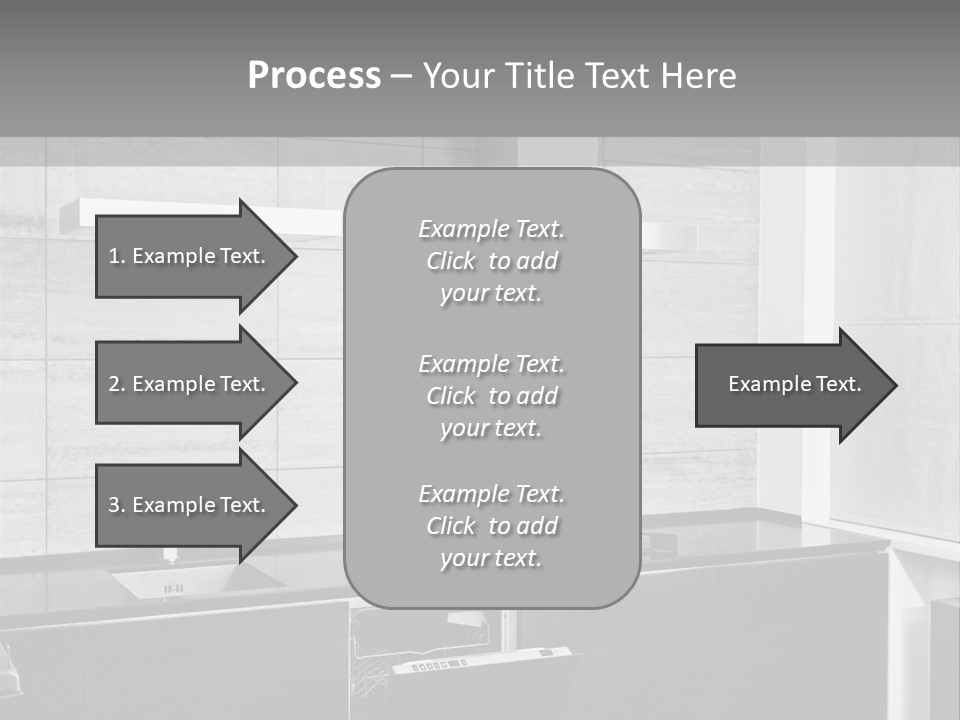 Process – Your Title Text Here

1. Example Text.

2. Example Text.

3. Example Text.

Example Text. Click to add your text.

Example Text. Click to add your text.

Example Text. Click to add your text.

Example Text.